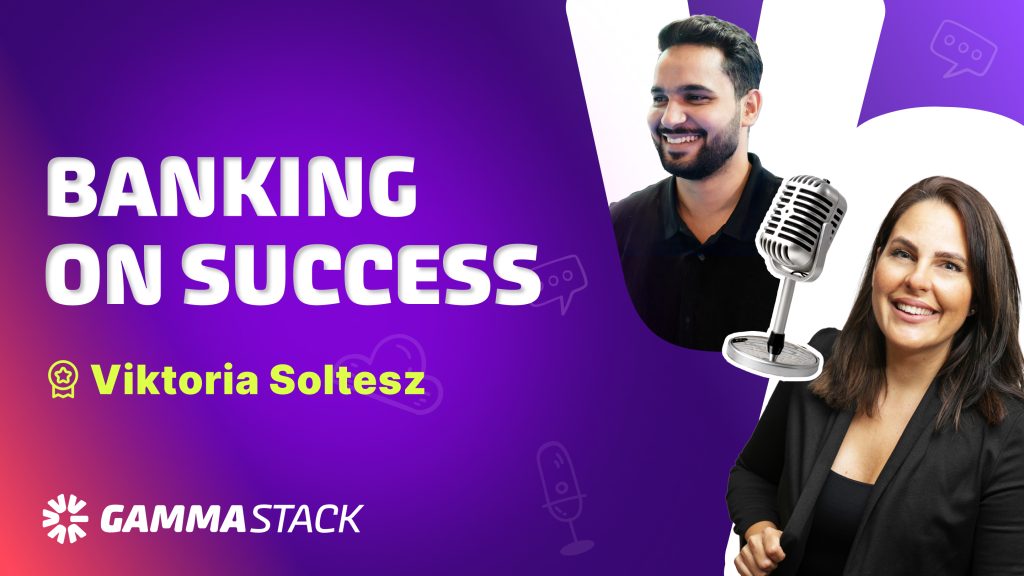 BANKING ON SUCCESS

Viktoria Soltesz

GAMMASTACK